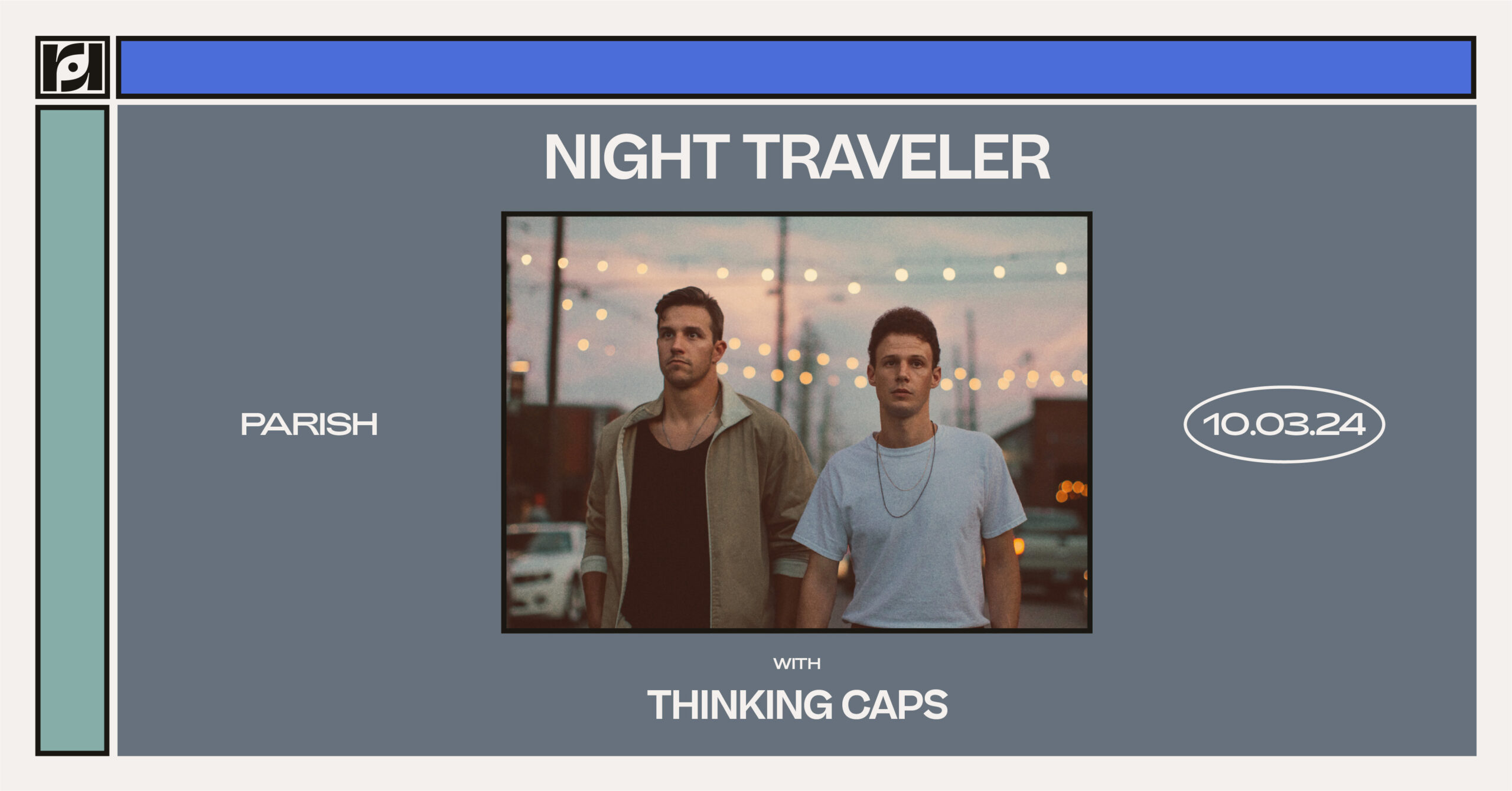 NIGHT TRAVELER

PARISH

10.03.24

WITH

THINKING CAPS